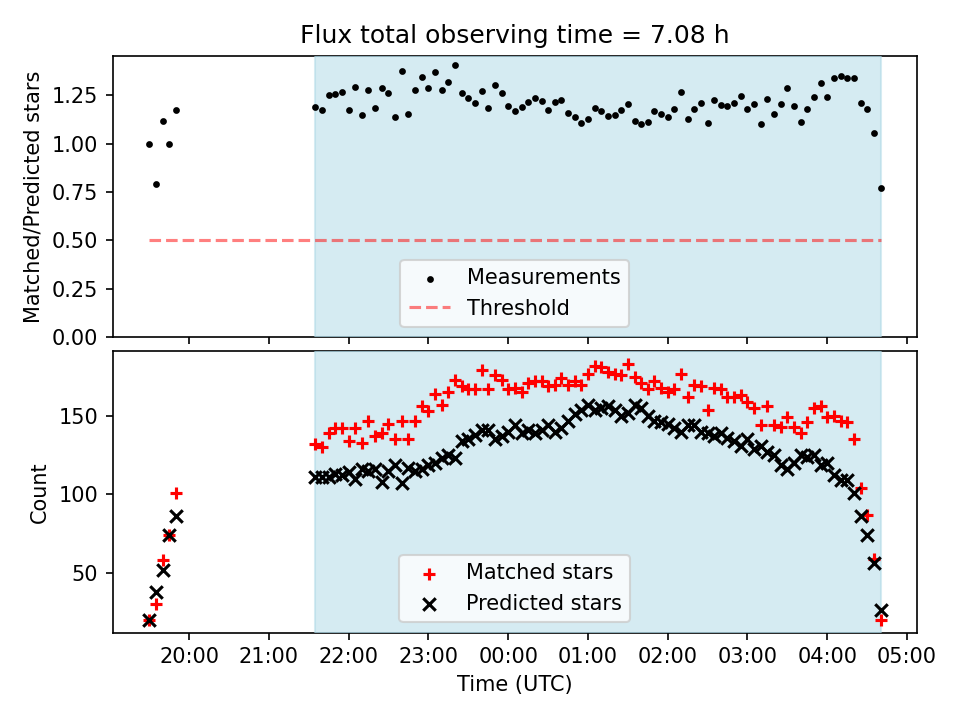 Flux total observing time = 7.08 h

Matched/Predicted stars

1.25
1.00
0.75
0.50
0.25
0.00

Measurements
Threshold

Count

150
100
50

Matched stars
Predicted stars

20:00 21:00 22:00 23:00 00:00 01:00 02:00 03:00 04:00 05:00

Time (UTC)